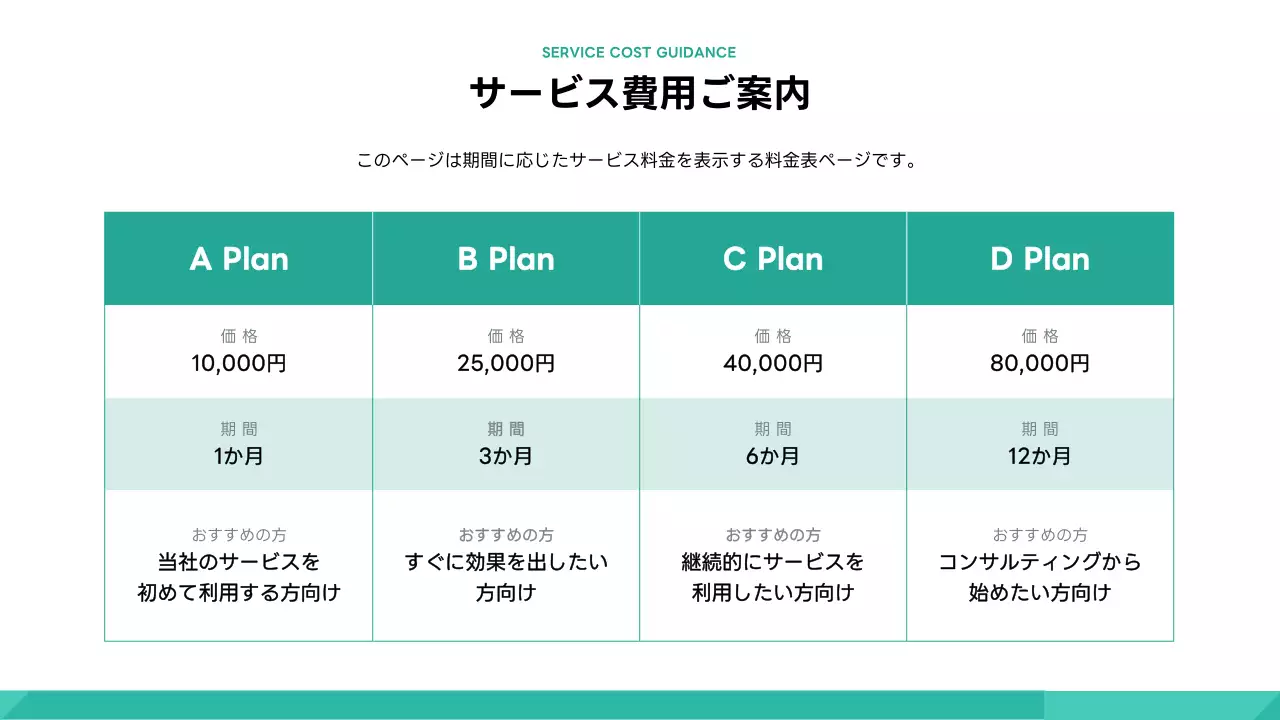 SERVICE COST GUIDANCE

サービス費用ご案内

このページは期間に応じたサービス料金を表示する料金表ページです。

| A Plan | B Plan | C Plan | D Plan |
|---|---|---|---|
| 価格 10,000円 | 価格 25,000円 | 価格 40,000円 | 価格 80,000円 |
| 期間 1か月 | 期間 3か月 | 期間 6か月 | 期間 12か月 |
| おすすめの方 当社のサービスを初めて利用する方向け | おすすめの方 すぐに効果を出したい方向け | おすすめの方 継続的にサービスを利用したい方向け | おすすめの方 コンサルティングから始めたい方向け |